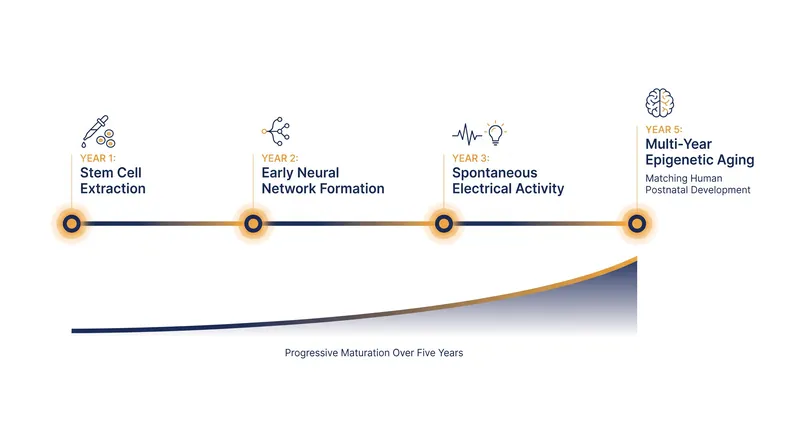 YEAR 1:
Stem Cell Extraction

YEAR 2:
Early Neural Network Formation

YEAR 3:
Spontaneous Electrical Activity

YEAR 5:
Multi-Year Epigenetic Aging
Matching Human Postnatal Development

Progressive Maturation Over Five Years